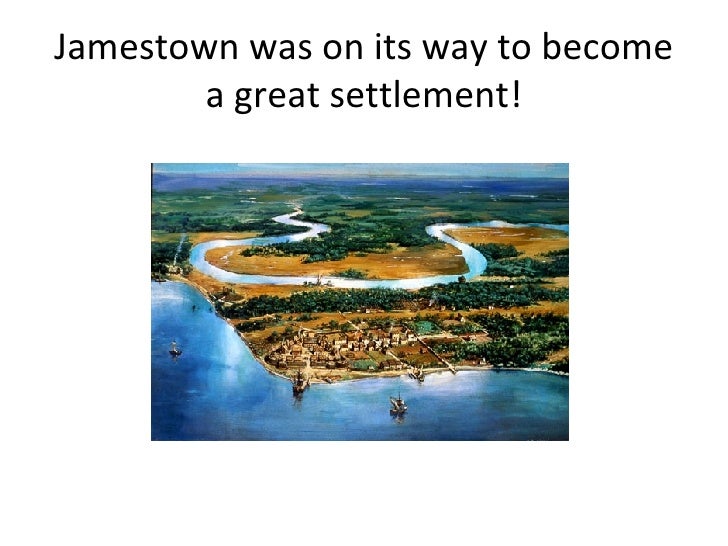 Jamestown was on its way to become a great settlement!